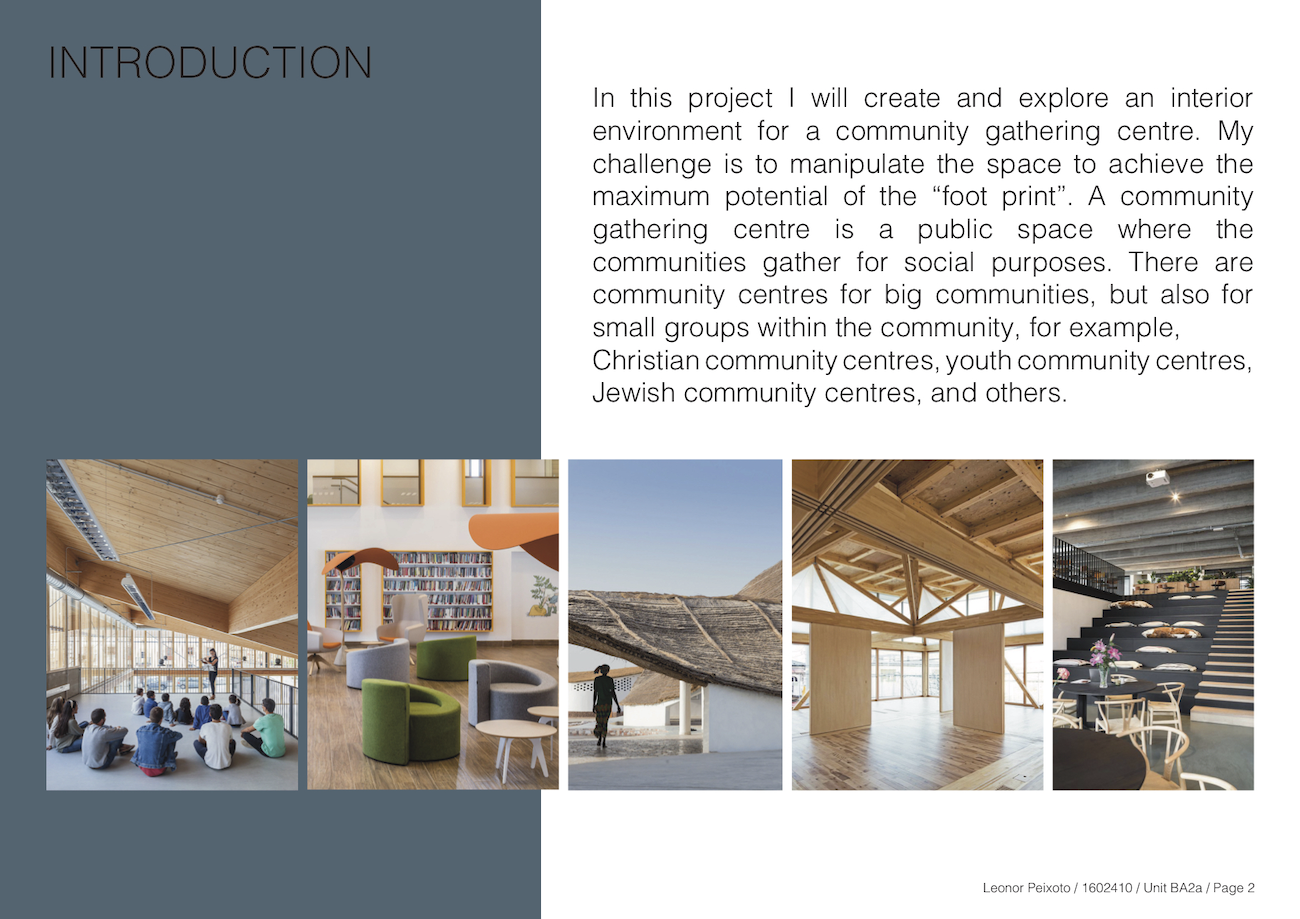 INTRODUCTION

In this project I will create and explore an interior environment for a community gathering centre. My challenge is to manipulate the space to achieve the maximum potential of the “foot print”. A community gathering centre is a public space where the communities gather for social purposes. There are community centres for big communities, but also for small groups within the community, for example, Christian community centres, youth community centres, Jewish community centres, and others.

Leonor Peixoto / 1602410 / Unit BA2a / Page 2